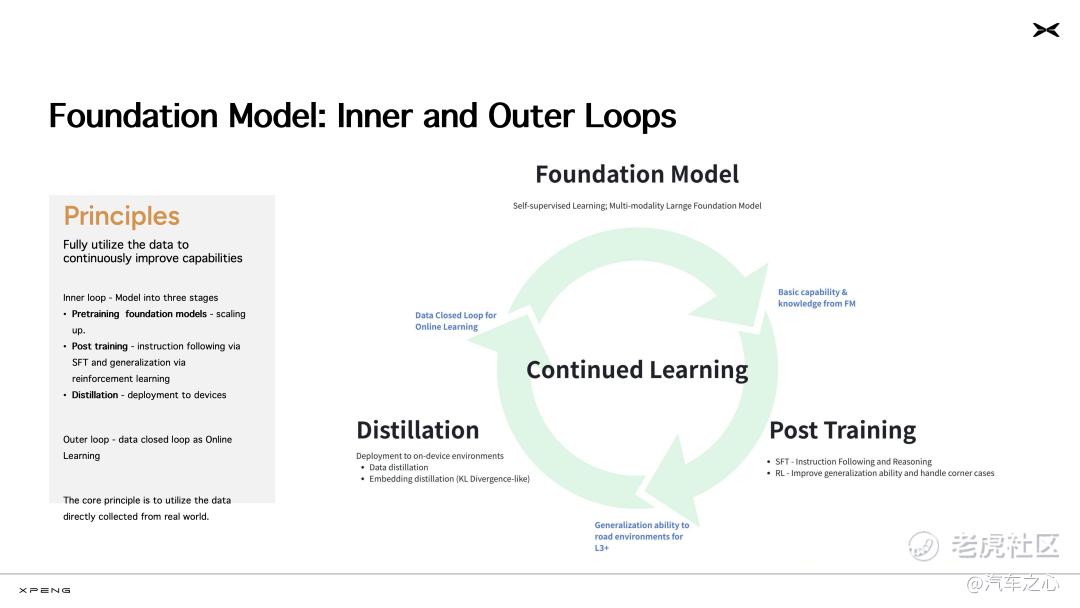 Foundation Model: Inner and Outer Loops

Principles

Fully utilize the data to continuously improve capabilities

Inner loop - Model into three stages
• Pretraining foundation models - scaling up.
• Post training - instruction following via SFT and generalization via reinforcement learning
• Distillation - deployment to devices

Outer loop - data closed loop as Online Learning

The core principle is to utilize the data directly collected from real world.

Foundation Model

Self-supervised Learning; Multi-modality Larnge Foundation Model

Basic capability & knowledge from FM

Data Closed Loop for Online Learning

Continued Learning

Distillation

Deployment to on-device environments
• Data distillation
• Embedding distillation (KL Divergence-like)

Post Training

• SFT - Instruction Following and Reasoning
• RL - Improve generalization ability and handle corner cases

Generalization ability to road environments for L3+

老虎社区

@汽车之心

XPENG